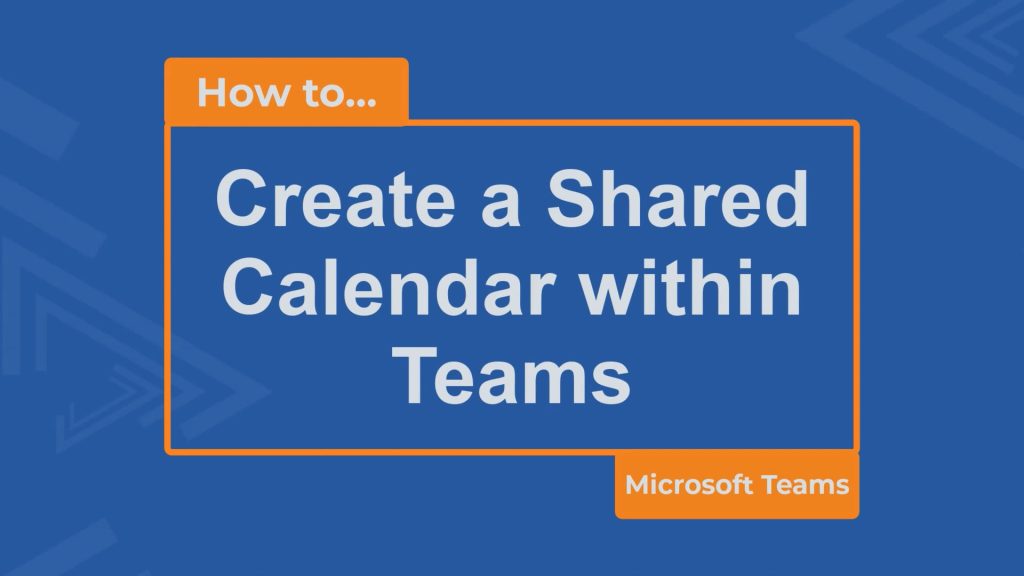 How to...

Create a Shared Calendar within Teams

Microsoft Teams